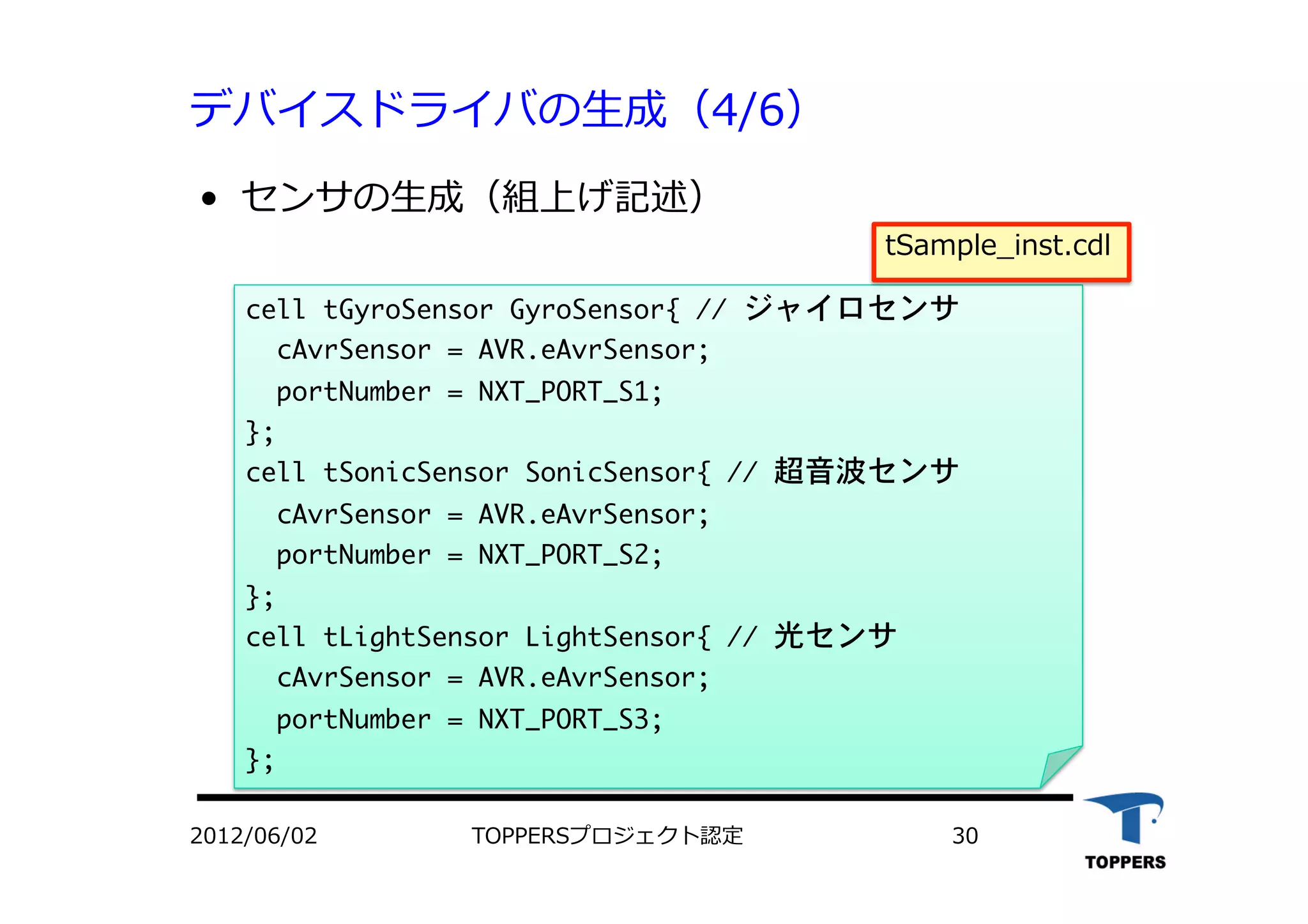 デバイスドライバの生成（4/6）

• センサの生成（組上げ記述）

tSample_inst.cdl

cell tGyroSensor GyroSensor{ // ジャイロセンサ
  cAvrSensor = AVR.eAvrSensor;
  portNumber = NXT_PORT_S1;
};
cell tSonicSensor SonicSensor{ // 超音波センサ
  cAvrSensor = AVR.eAvrSensor;
  portNumber = NXT_PORT_S2;
};
cell tLightSensor LightSensor{ // 光センサ
  cAvrSensor = AVR.eAvrSensor;
  portNumber = NXT_PORT_S3;
};

2012/06/02

TOPPERSプロジェクト認定

30

TOPPERS